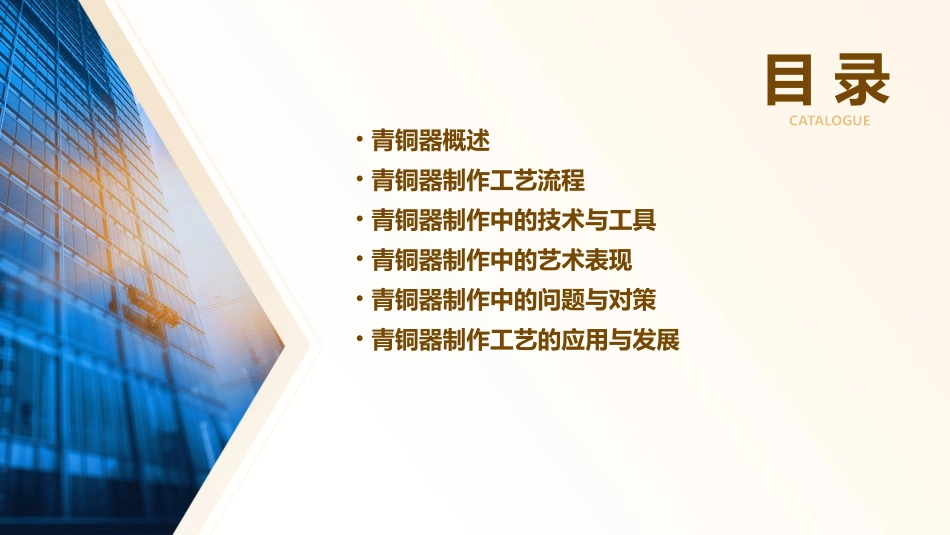 目录
CATALOGUE

• 青铜器概述
• 青铜器制作工艺流程
• 青铜器制作中的技术与工具
• 青铜器制作中的艺术表现
• 青铜器制作中的问题与对策
• 青铜器制作工艺的应用与发展